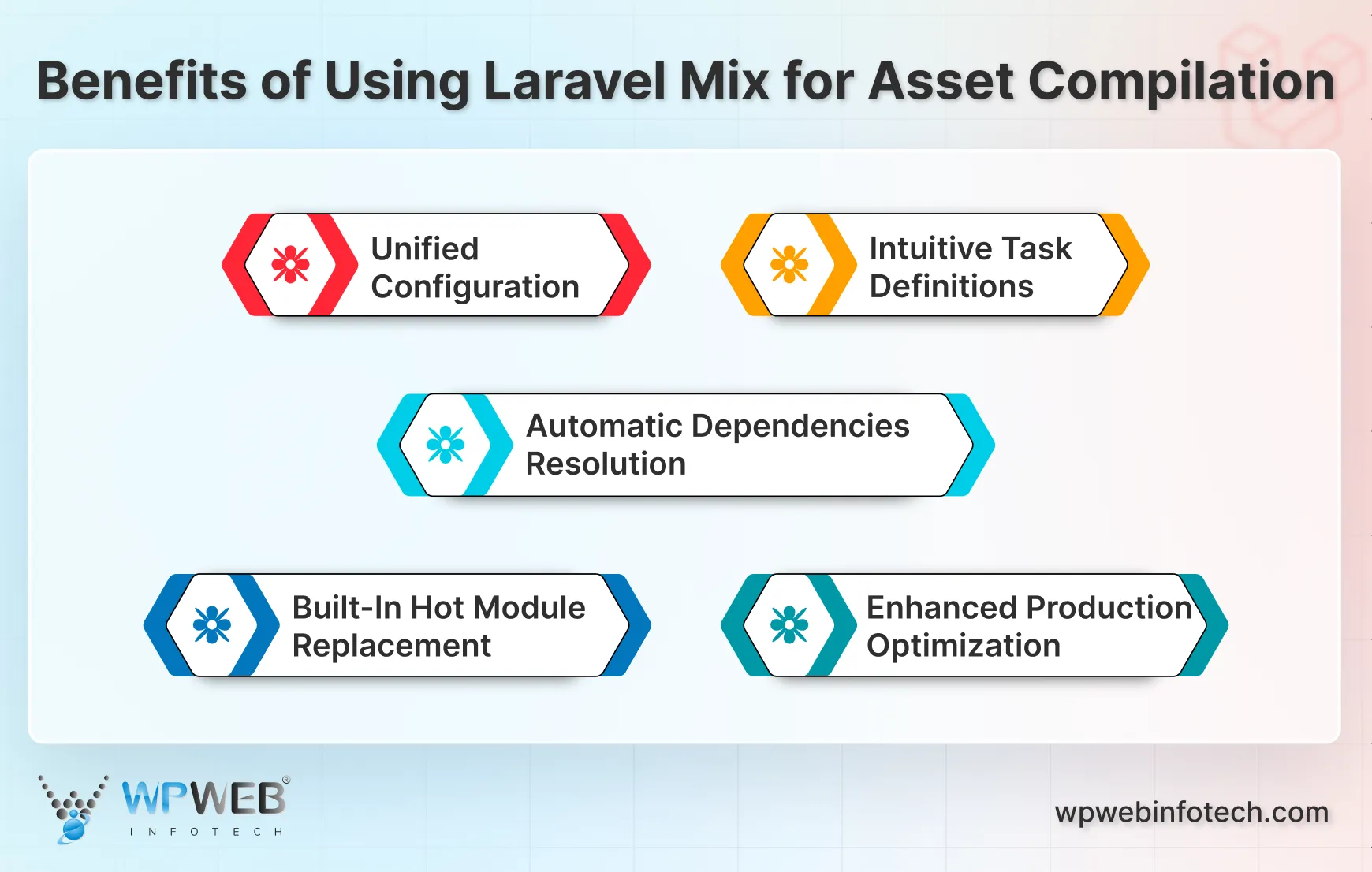 Benefits of Using Laravel Mix for Asset Compilation

Unified Configuration

Intuitive Task Definitions

Automatic Dependencies Resolution

Built-In Hot Module Replacement

Enhanced Production Optimization

WPWEB® INFOTECH

wpwebinfotech.com